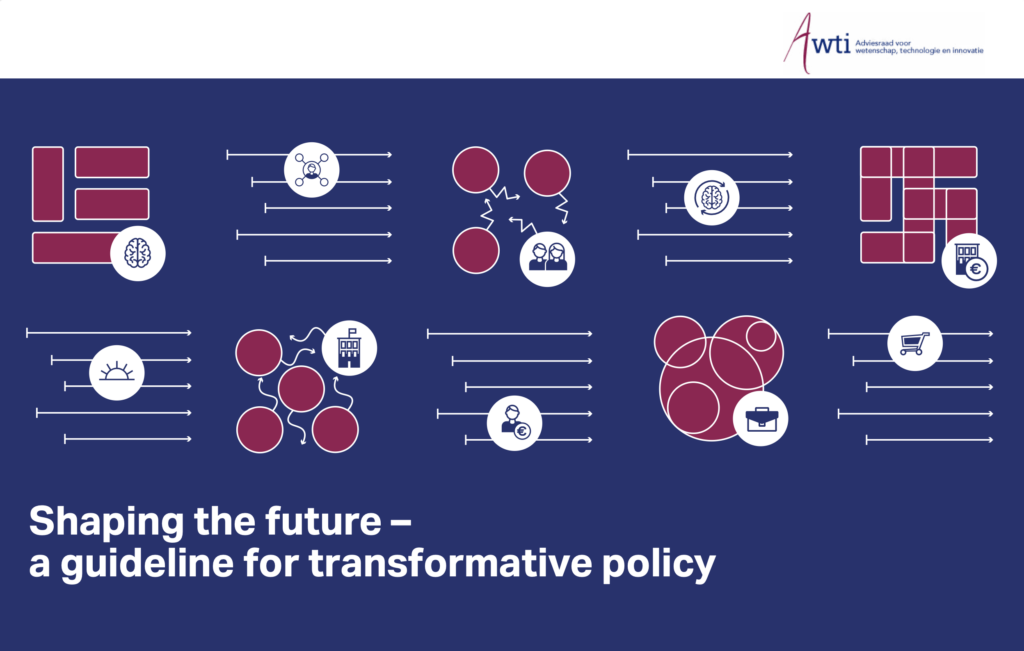 Awti Adviesraad voor wetenschap, technologie en innovatie

Shaping the future –
a guideline for transformative policy